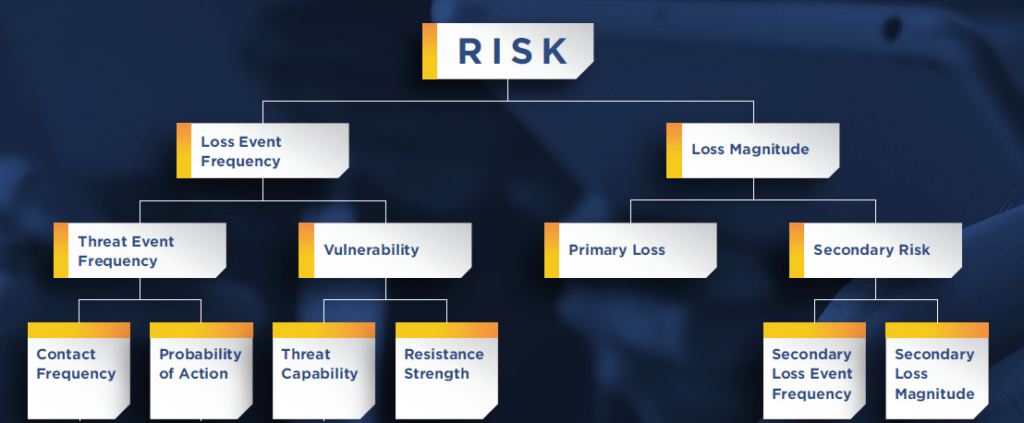 RISK

Loss Event Frequency

Loss Magnitude

Threat Event Frequency

Vulnerability

Primary Loss

Secondary Risk

Contact Frequency

Probability of Action

Threat Capability

Resistance Strength

Secondary Loss Event Frequency

Secondary Loss Magnitude